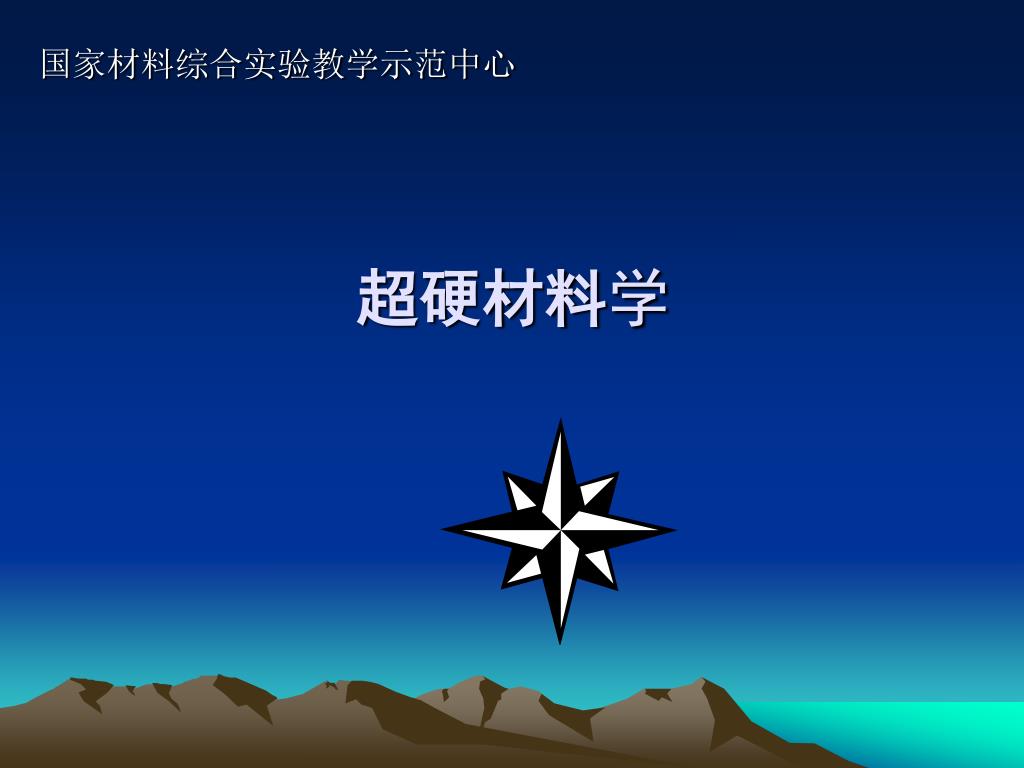 国家材料综合实验教学示范中心

超硬材料学